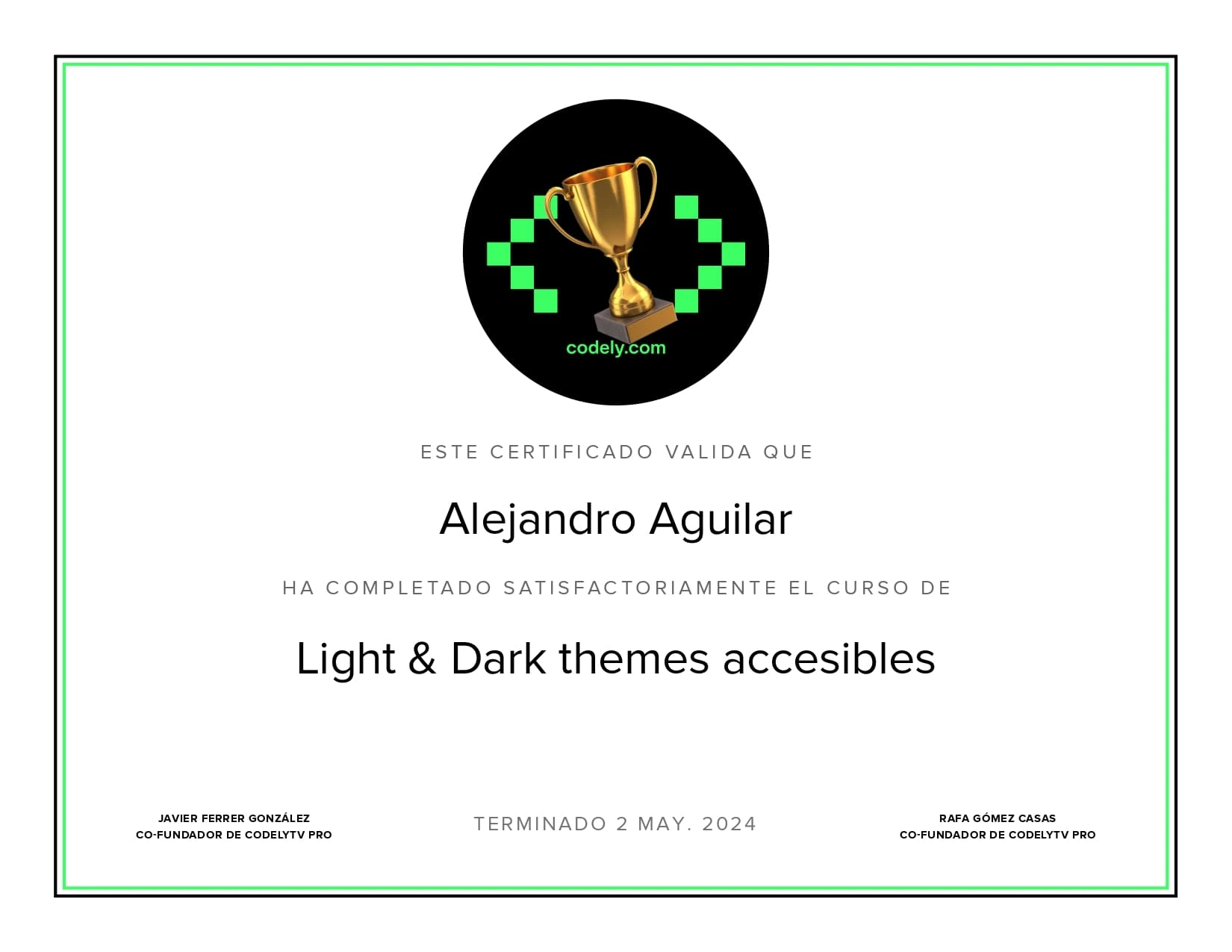 codely.com

ESTE CERTIFICADO VALIDA QUE

Alejandro Aguilar

HA COMPLETADO SATISFACTORIAMENTE EL CURSO DE

Light & Dark themes accesibles

JAVIER FERRER GONZÁLEZ
CO-FUNDADOR DE CODELYTV PRO

TERMINADO 2 MAY. 2024

RAFA GÓMEZ CASAS
CO-FUNDADOR DE CODELYTV PRO